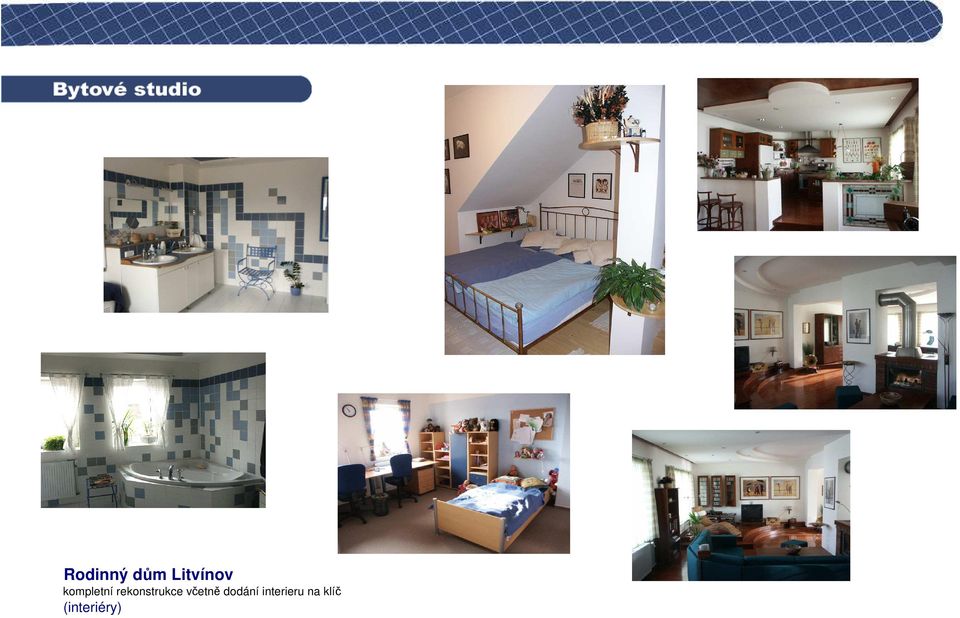 Bytové studio

Rodinný dům Litvínov
kompletní rekonstrukce včetně dodání interieru na klíč
(interiéry)